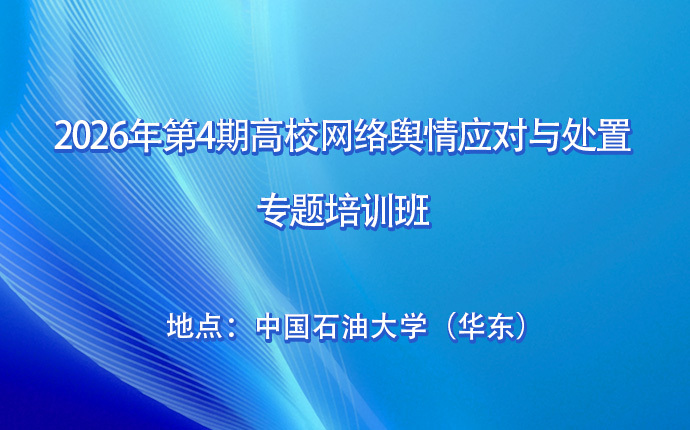 2026年第4期高校网络舆情应对与处置

专题培训班

地点：中国石油大学（华东）